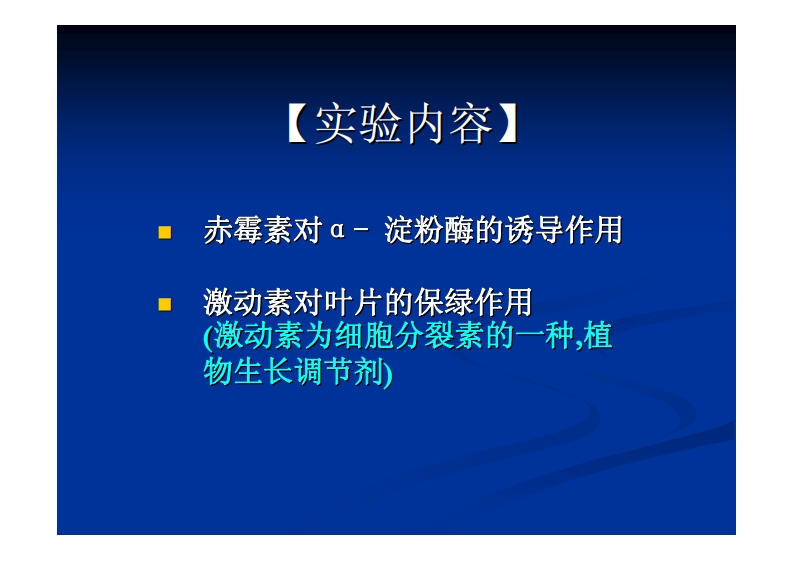 【实验内容】

赤霉素对α－ 淀粉酶的诱导作用

激动素对叶片的保绿作用
(激动素为细胞分裂素的一种,植物生长调节剂)